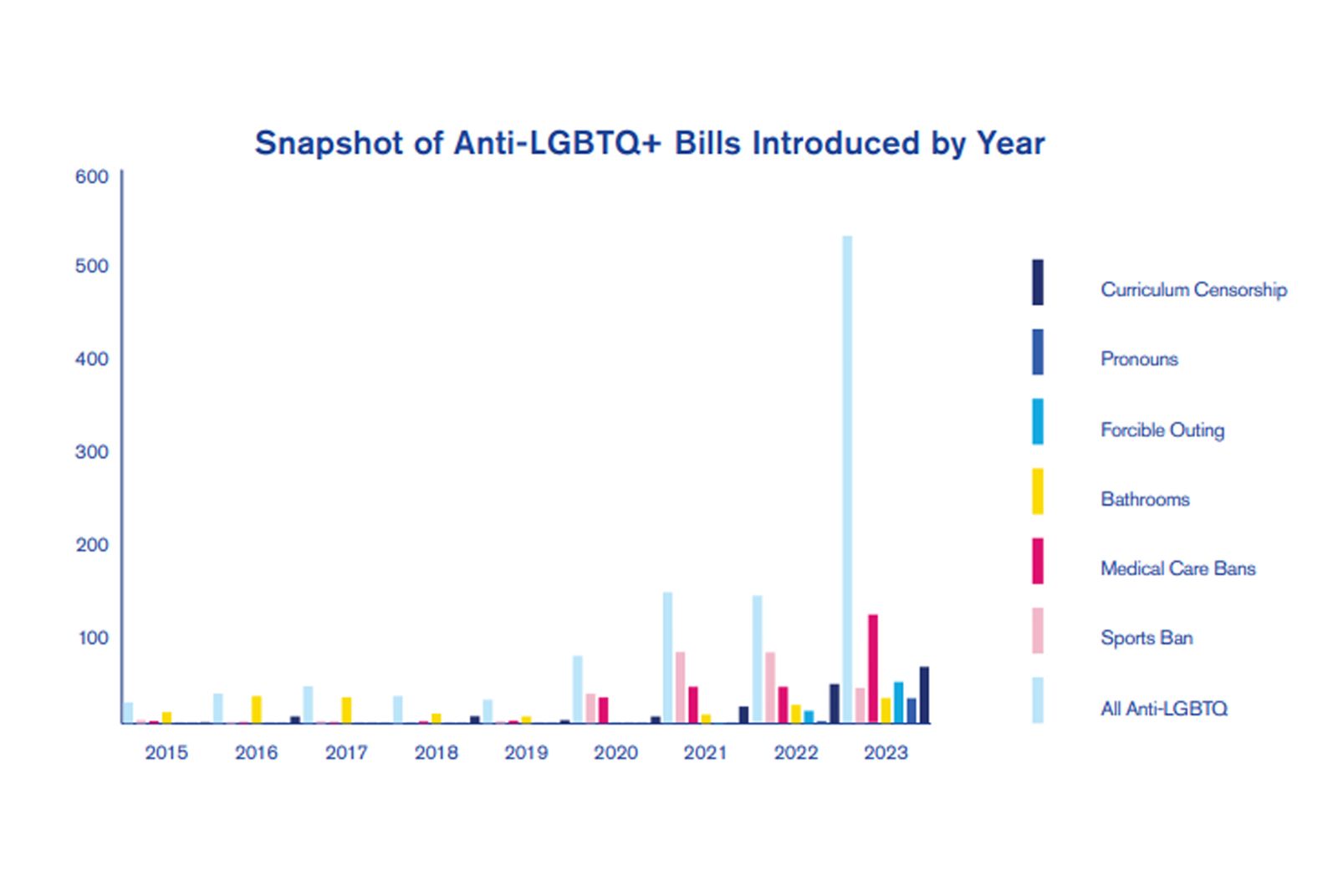 Snapshot of Anti-LGBTQ+ Bills Introduced by Year

600
500
400
300
200
100

2015
2016
2017
2018
2019
2020
2021
2022
2023

Curriculum Censorship
Pronouns
Forcible Outing
Bathrooms
Medical Care Bans
Sports Ban
All Anti-LGBTQ